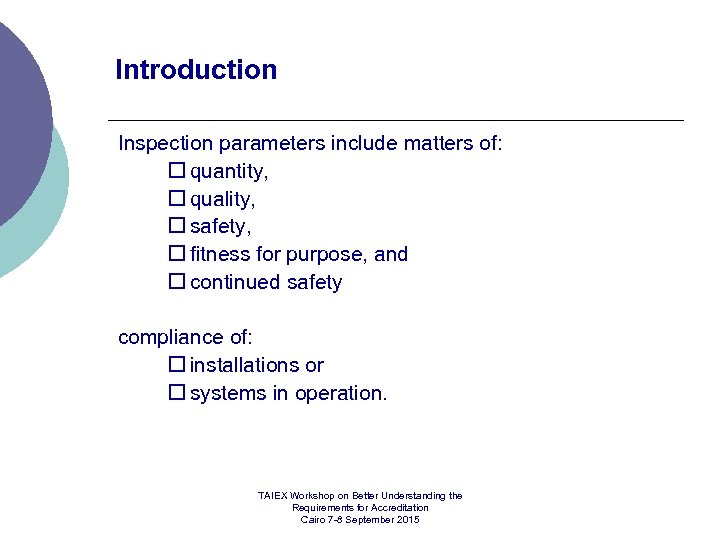 Introduction

Inspection parameters include matters of:
☐ quantity,
☐ quality,
☐ safety,
☐ fitness for purpose, and
☐ continued safety

compliance of:
☐ installations or
☐ systems in operation.

TAIEX Workshop on Better Understanding the Requirements for Accreditation
Cairo 7-8 September 2015